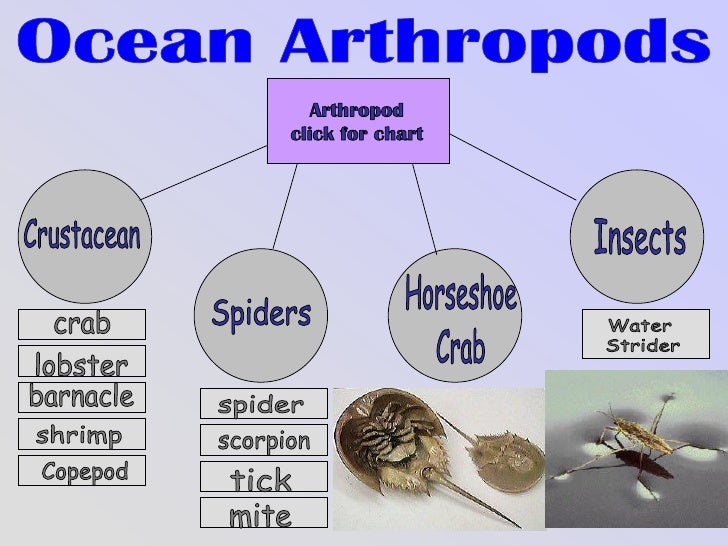 Ocean Arthropods

Arthropod
click for chart

Crustacean

crab

lobster

barnacle

shrimp

Copepod

Spiders

spider

scorpion

tick

mite

Horseshoe Crab

Insects

Water Strider